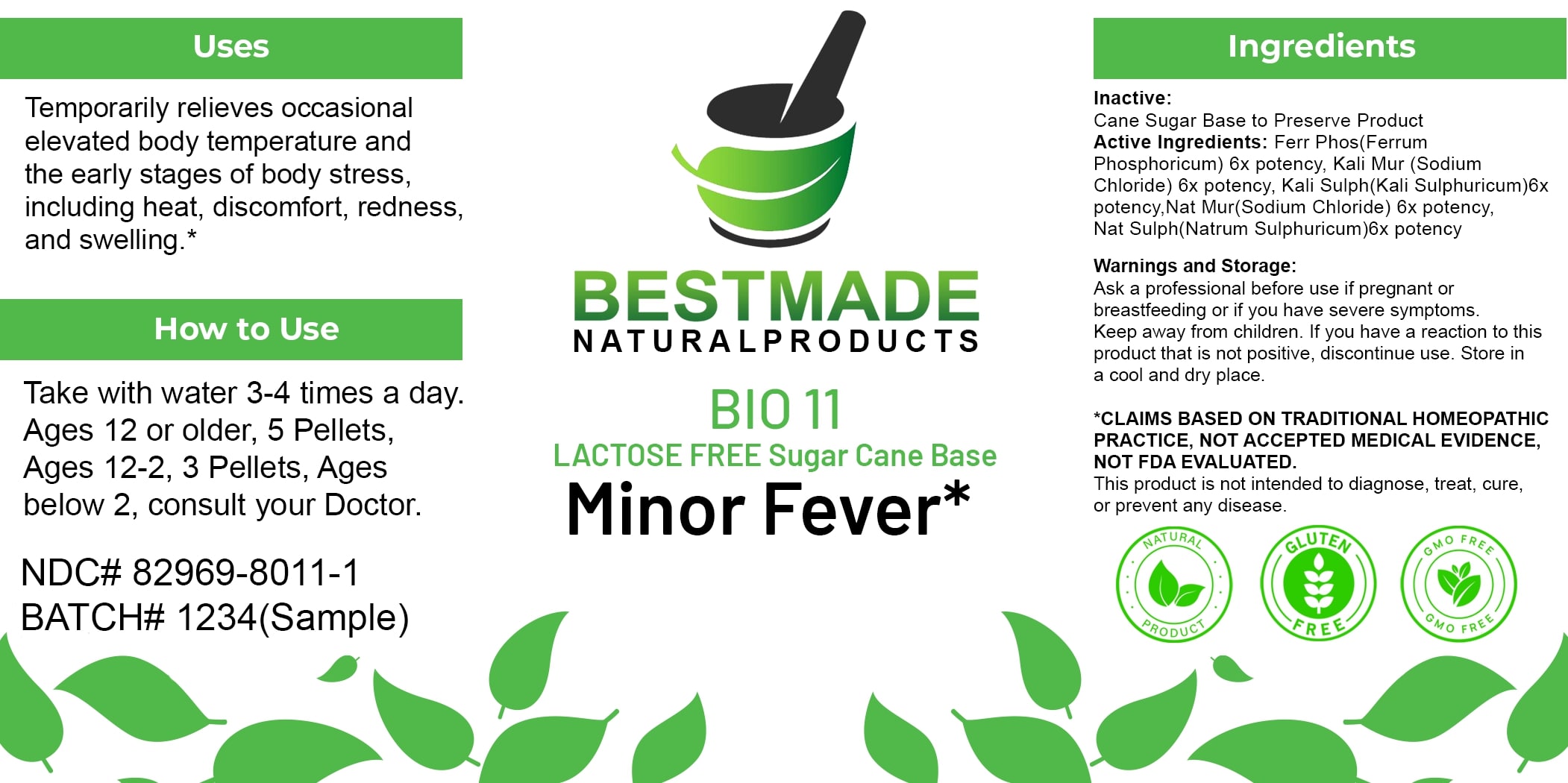 Uses

Temporarily relieves occasional elevated body temperature and the early stages of body stress, including heat, discomfort, redness, and swelling.*

How to Use

Take with water 3-4 times a day. Ages 12 or older, 5 Pellets, Ages 12-2, 3 Pellets, Ages below 2, consult your Doctor.

NDC# 82969-8011-1
BATCH# 1234(Sample)

BESTMADE
NATURALPRODUCTS

BIO 11
LACTOSE FREE Sugar Cane Base
Minor Fever*

Ingredients

Inactive:
Cane Sugar Base to Preserve Product
Active Ingredients: Ferr Phos(Ferrum Phosphoricum) 6x potency, Kali Mur (Sodium Chloride) 6x potency, Kali Sulph(Kali Sulphuricum)6x potency,Nat Mur(Sodium Chloride) 6x potency, Nat Sulph(Natrum Sulphuricum)6x potency

Warnings and Storage:
Ask a professional before use if pregnant or breastfeeding or if you have severe symptoms. Keep away from children. If you have a reaction to this product that is not positive, discontinue use. Store in a cool and dry place.

*CLAIMS BASED ON TRADITIONAL HOMEOPATHIC PRACTICE, NOT ACCEPTED MEDICAL EVIDENCE, NOT FDA EVALUATED.
This product is not intended to diagnose, treat, cure, or prevent any disease.

NATURAL PRODUCT

GLUTEN FREE

GMO FREE GMO FREE